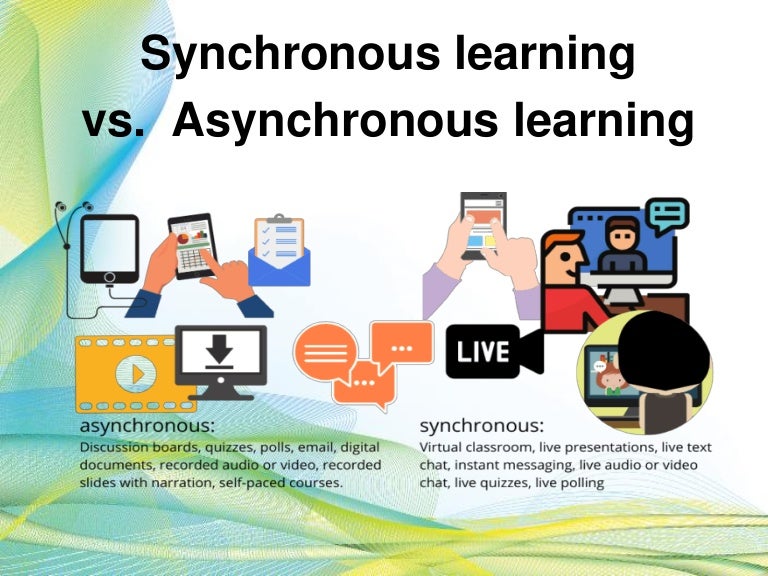 Synchronous learning
vs. Asynchronous learning

LIVE

asynchronous:
Discussion boards, quizzes, polls, email, digital documents, recorded audio or video, recorded slides with narration, self-paced courses.

synchronous:
Virtual classroom, live presentations, live text chat, instant messaging, live audio or video chat, live quizzes, live polling